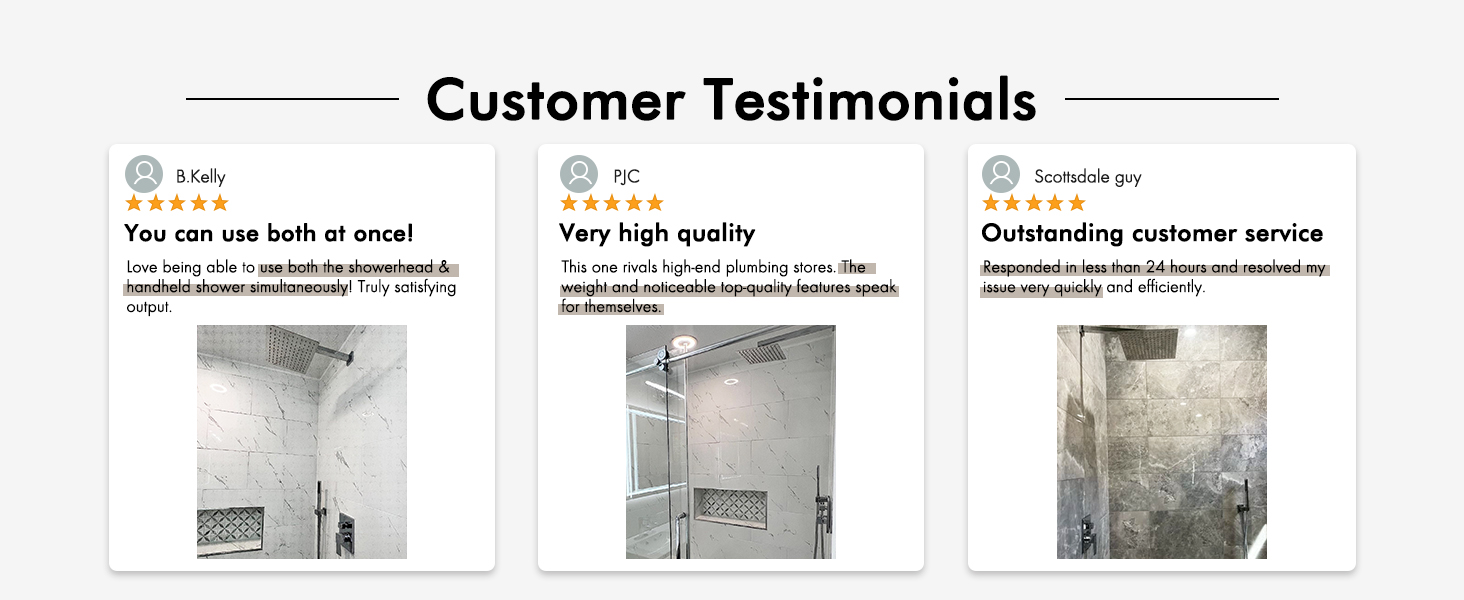 Customer Testimonials

B.Kelly

You can use both at once!

Love being able to use both the showerhead & handheld shower simultaneously! Truly satisfying output.

PJC

Very high quality

This one rivals high-end plumbing stores. The weight and noticeable top-quality features speak for themselves.

Scottsdale guy

Outstanding customer service

Responded in less than 24 hours and resolved my issue very quickly and efficiently.